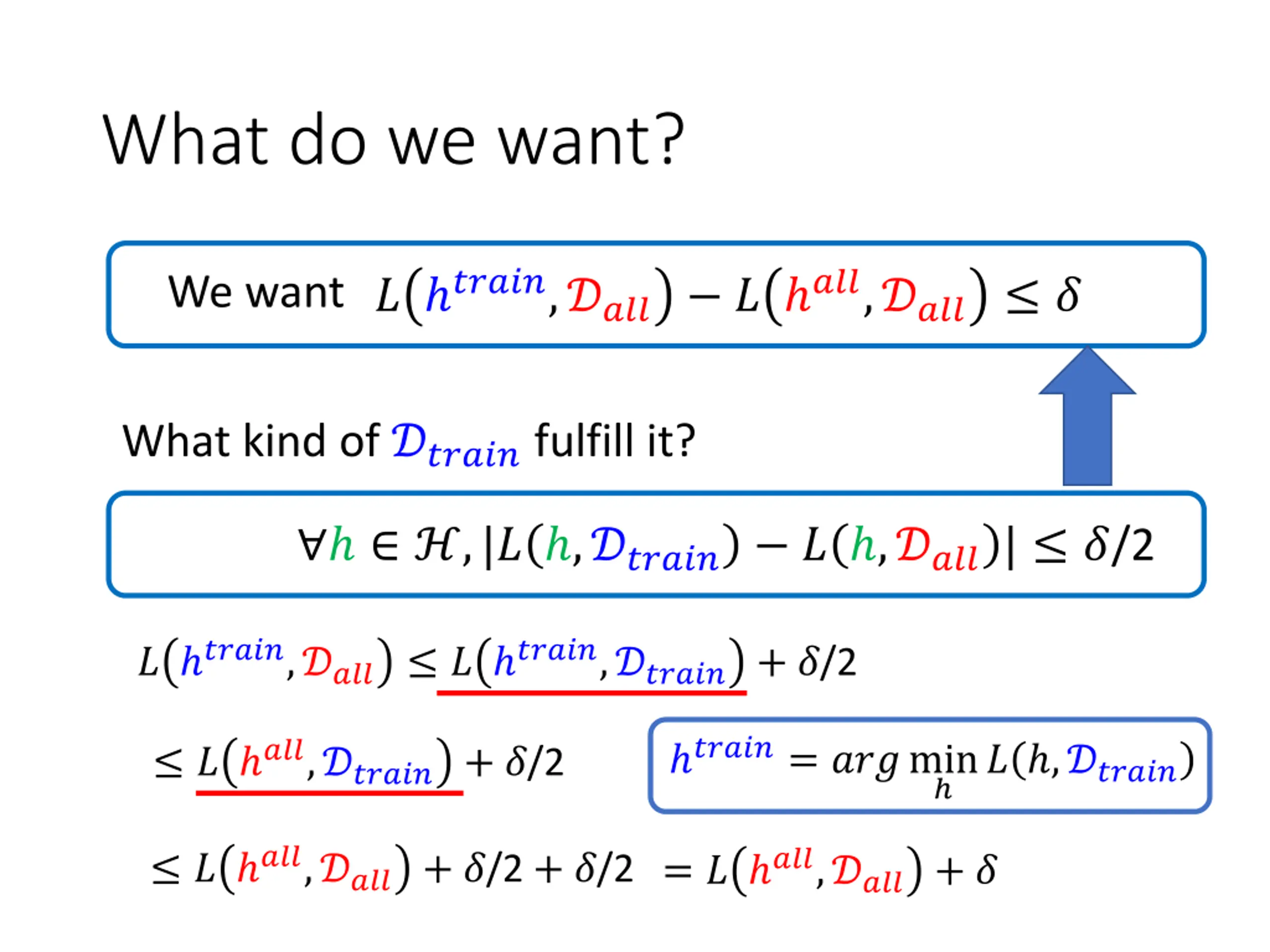 What do we want?

We want $L(h^{train}, \mathcal{D}_{all}) - L(h^{all}, \mathcal{D}_{all}) \leq \delta$

What kind of $\mathcal{D}_{train}$ fulfill it?

$\forall h \in \mathcal{H}, |L(h, \mathcal{D}_{train}) - L(h, \mathcal{D}_{all})| \leq \delta/2$

$L(h^{train}, \mathcal{D}_{all}) \leq L(h^{train}, \mathcal{D}_{train}) + \delta/2$

$\leq L(h^{all}, \mathcal{D}_{train}) + \delta/2$

$h^{train} = arg \min_{h} L(h, \mathcal{D}_{train})$

$\leq L(h^{all}, \mathcal{D}_{all}) + \delta/2 + \delta/2 = L(h^{all}, \mathcal{D}_{all}) + \delta$